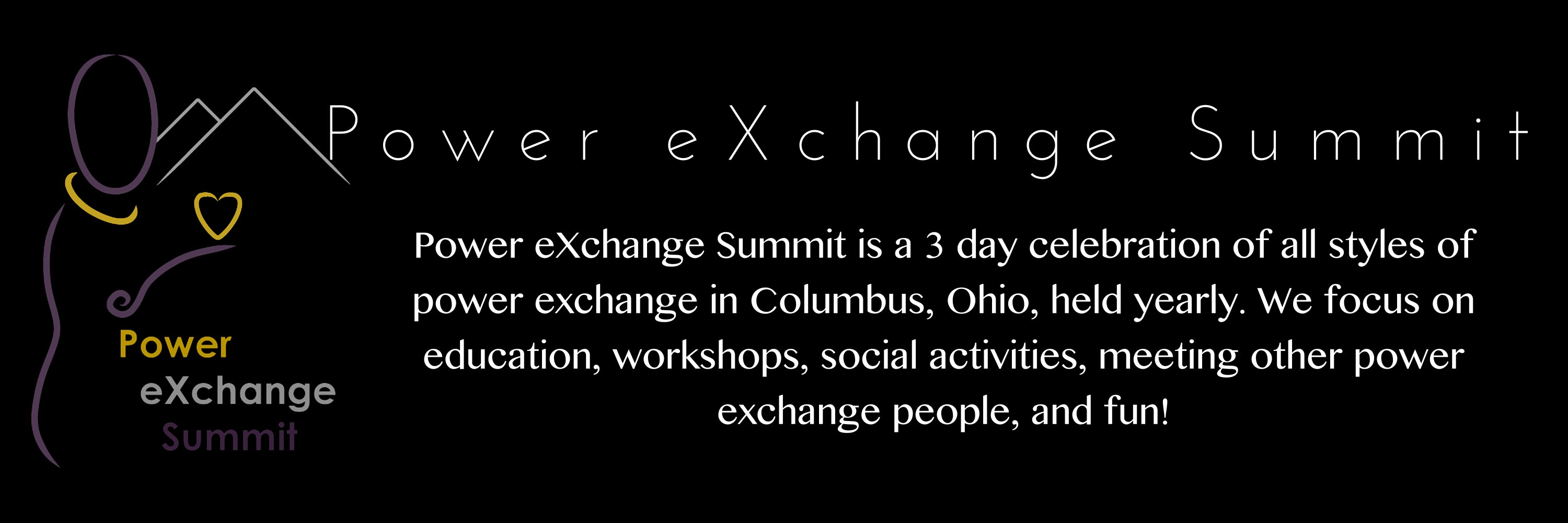 Power eXchange Summit

Power eXchange Summit

Power eXchange Summit is a 3 day celebration of all styles of power exchange in Columbus, Ohio, held yearly. We focus on education, workshops, social activities, meeting other power exchange people, and fun!